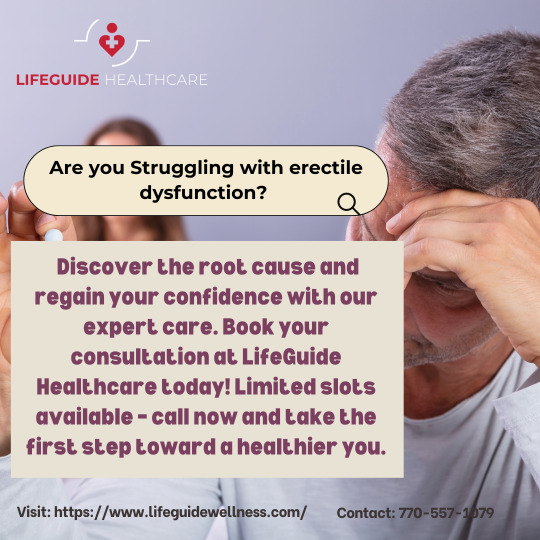 LIFEGUIDE HEALTHCARE

Are you Struggling with erectile dysfunction?

Discover the root cause and regain your confidence with our expert care. Book your consultation at LifeGuide Healthcare today! Limited slots available - call now and take the first step toward a healthier you.

Visit: https://www.lifeguidewellness.com/

Contact: 770-557-1079